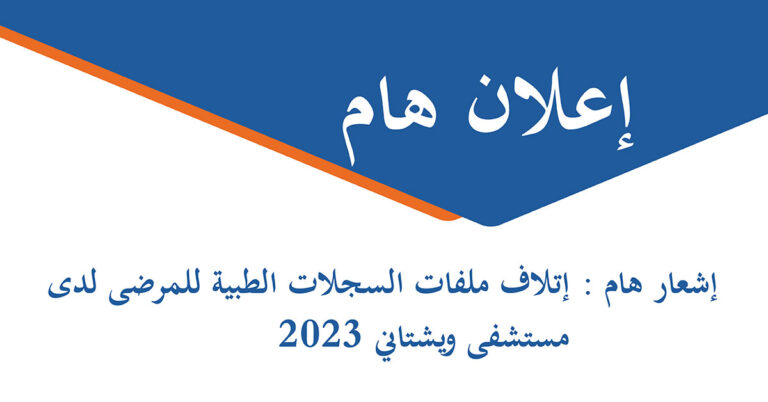 إعلان هام

إشعار هام : إتلاف ملفات السجلات الطبية للمرضى لدى مستشفى ويشتاني 2023